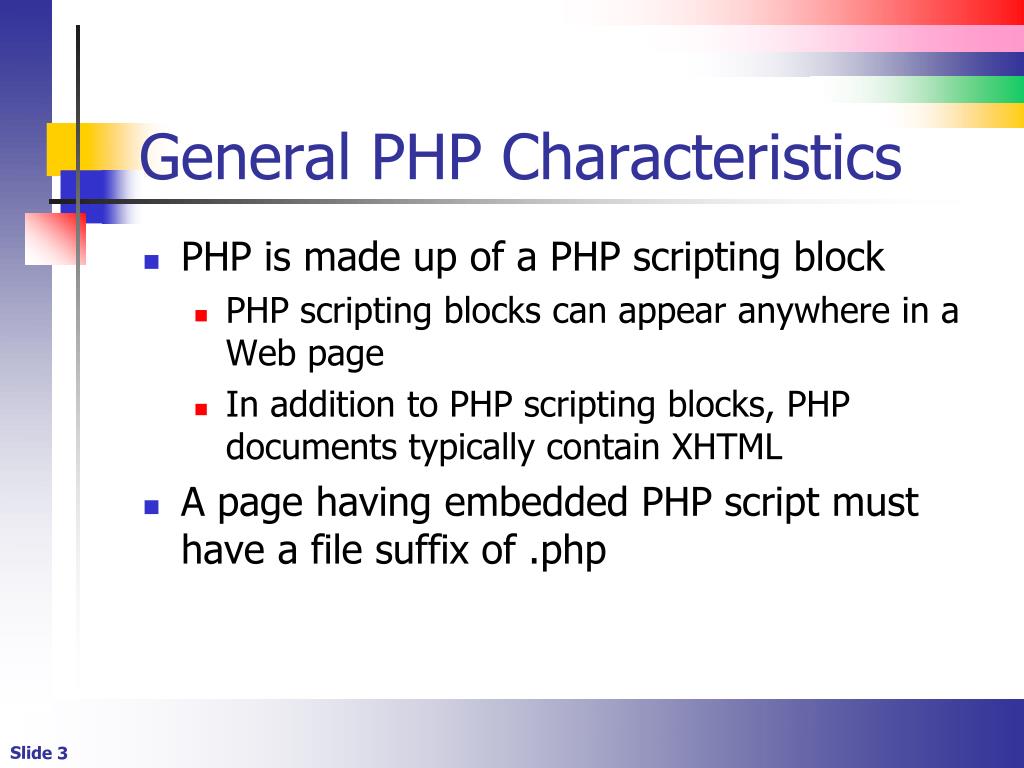 General PHP Characteristics

- PHP is made up of a PHP scripting block
  - PHP scripting blocks can appear anywhere in a Web page
  - In addition to PHP scripting blocks, PHP documents typically contain XHTML
- A page having embedded PHP script must have a file suffix of .php

Slide 3